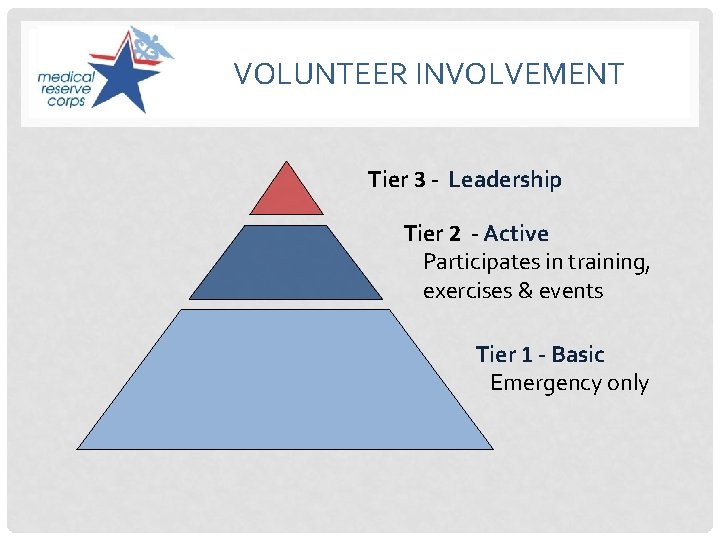 medical reserve corps

VOLUNTEER INVOLVEMENT

Tier 3 - Leadership

Tier 2 - Active
Participates in training, exercises & events

Tier 1 - Basic
Emergency only